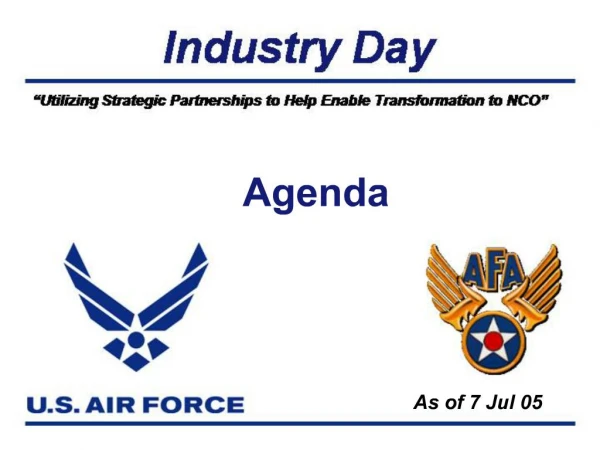 Industry Day

"Utilizing Strategic Partnerships to Help Enable Transformation to NCO"

Agenda

AFA

U.S. AIR FORCE

As of 7 Jul 05